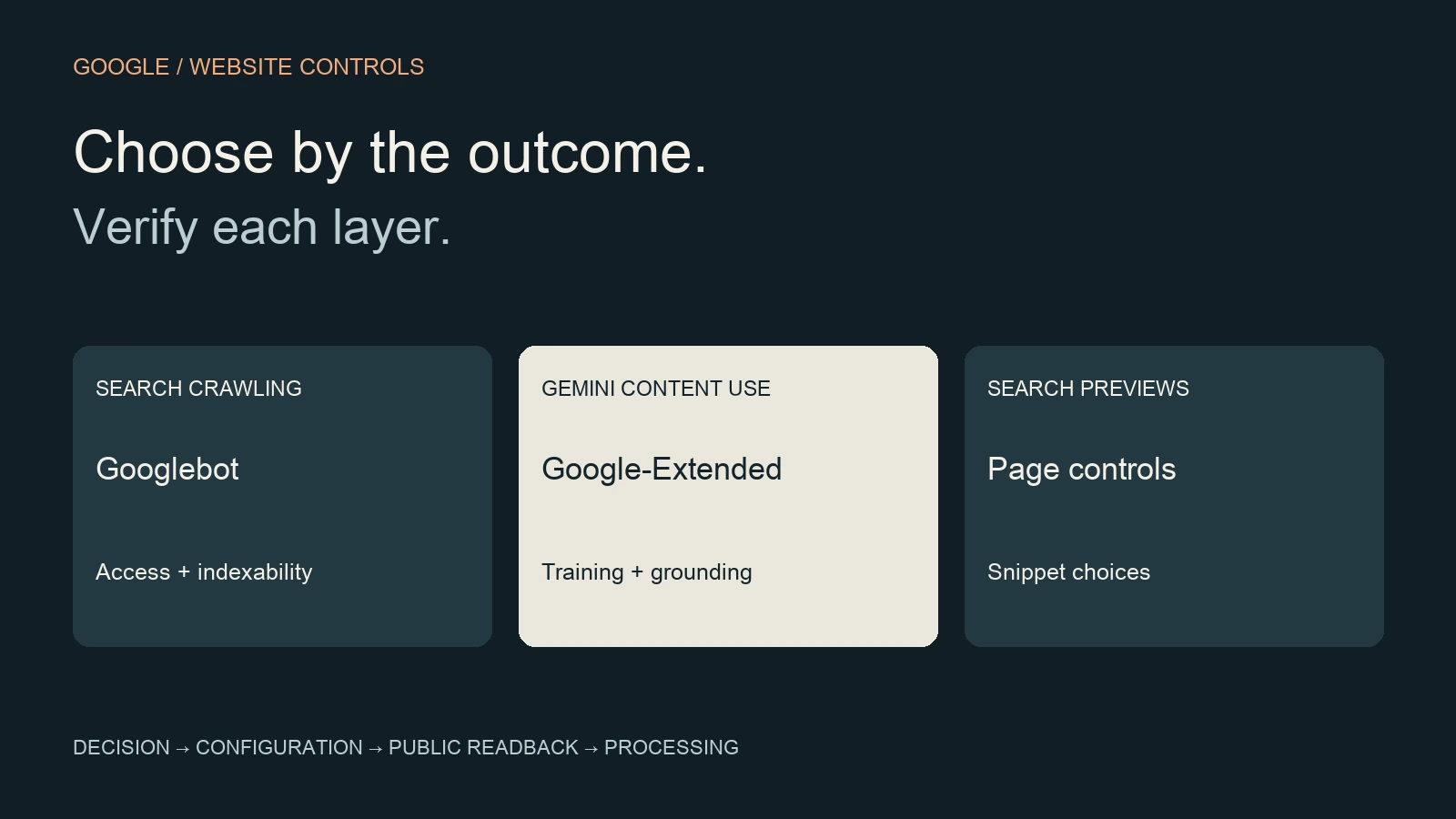 GOOGLE / WEBSITE CONTROLS

Choose by the outcome.

Verify each layer.

SEARCH CRAWLING

Googlebot

Access + indexability

GEMINI CONTENT USE

Google-Extended

Training + grounding

SEARCH PREVIEWS

Page controls

Snippet choices

DECISION → CONFIGURATION → PUBLIC READBACK → PROCESSING